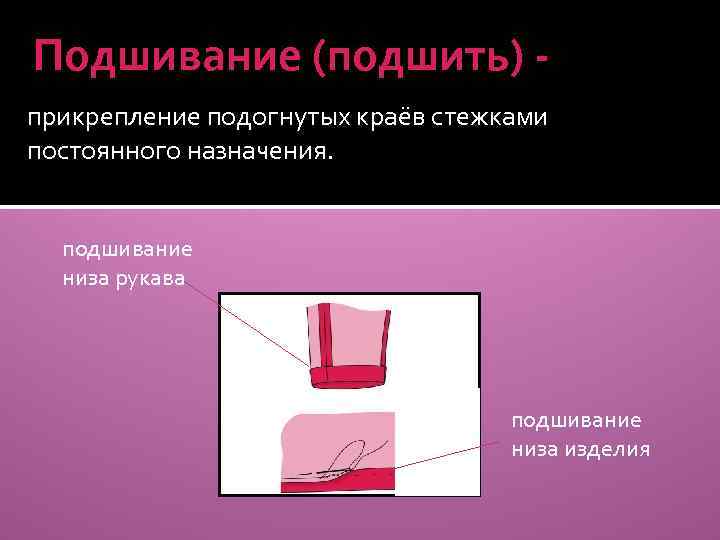 Подшивание (подшить) -

прикрепление подогнутых краёв стежками постоянного назначения.

подшивание низа рукава

подшивание низа изделия